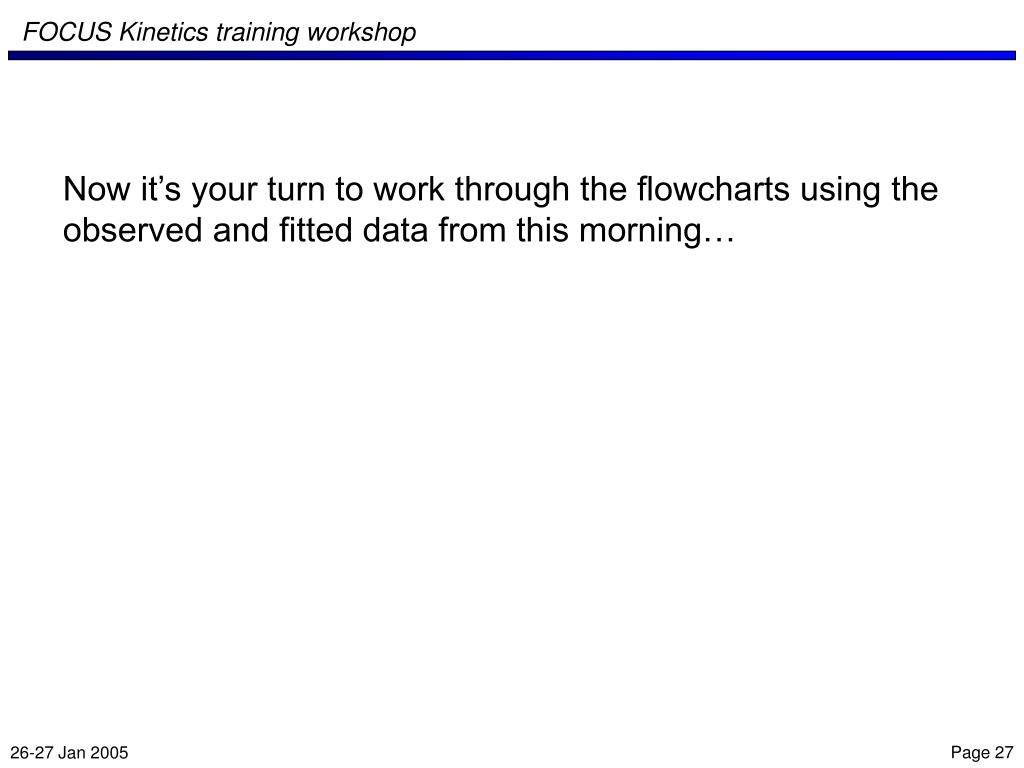 FOCUS Kinetics training workshop

Now it’s your turn to work through the flowcharts using the observed and fitted data from this morning…

26-27 Jan 2005

Page 27